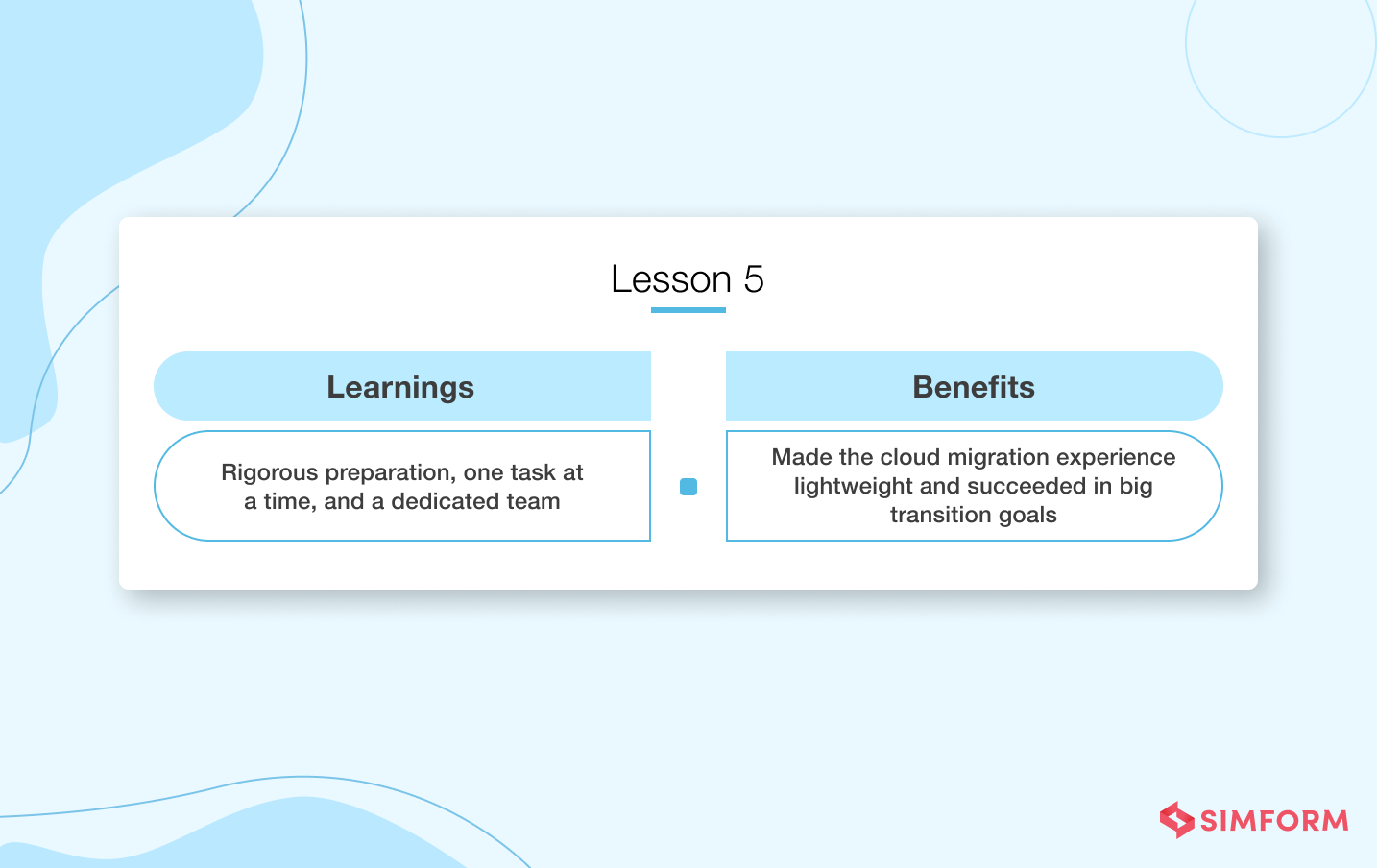 Lesson 5

| Learnings | Benefits |
|---|---|
| Rigorous preparation, one task at a time, and a dedicated team | Made the cloud migration experience lightweight and succeeded in big transition goals |

SIMFORM